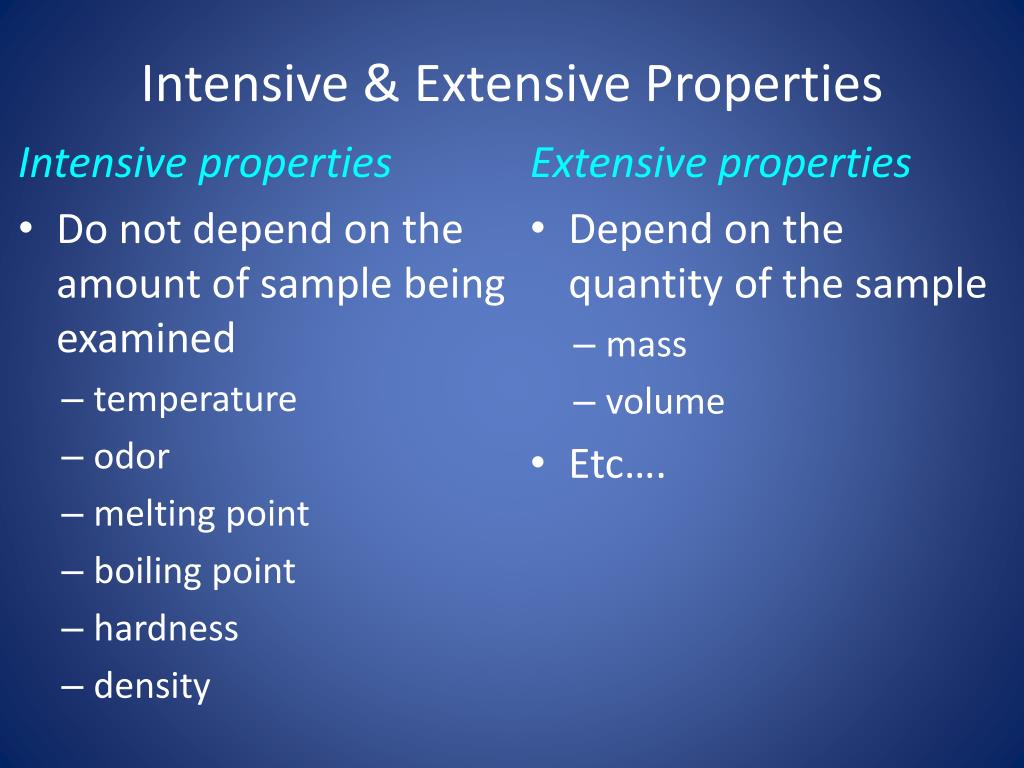 Intensive & Extensive Properties

Intensive properties

• Do not depend on the amount of sample being examined
– temperature
– odor
– melting point
– boiling point
– hardness
– density

Extensive properties

• Depend on the quantity of the sample
– mass
– volume
• Etc….